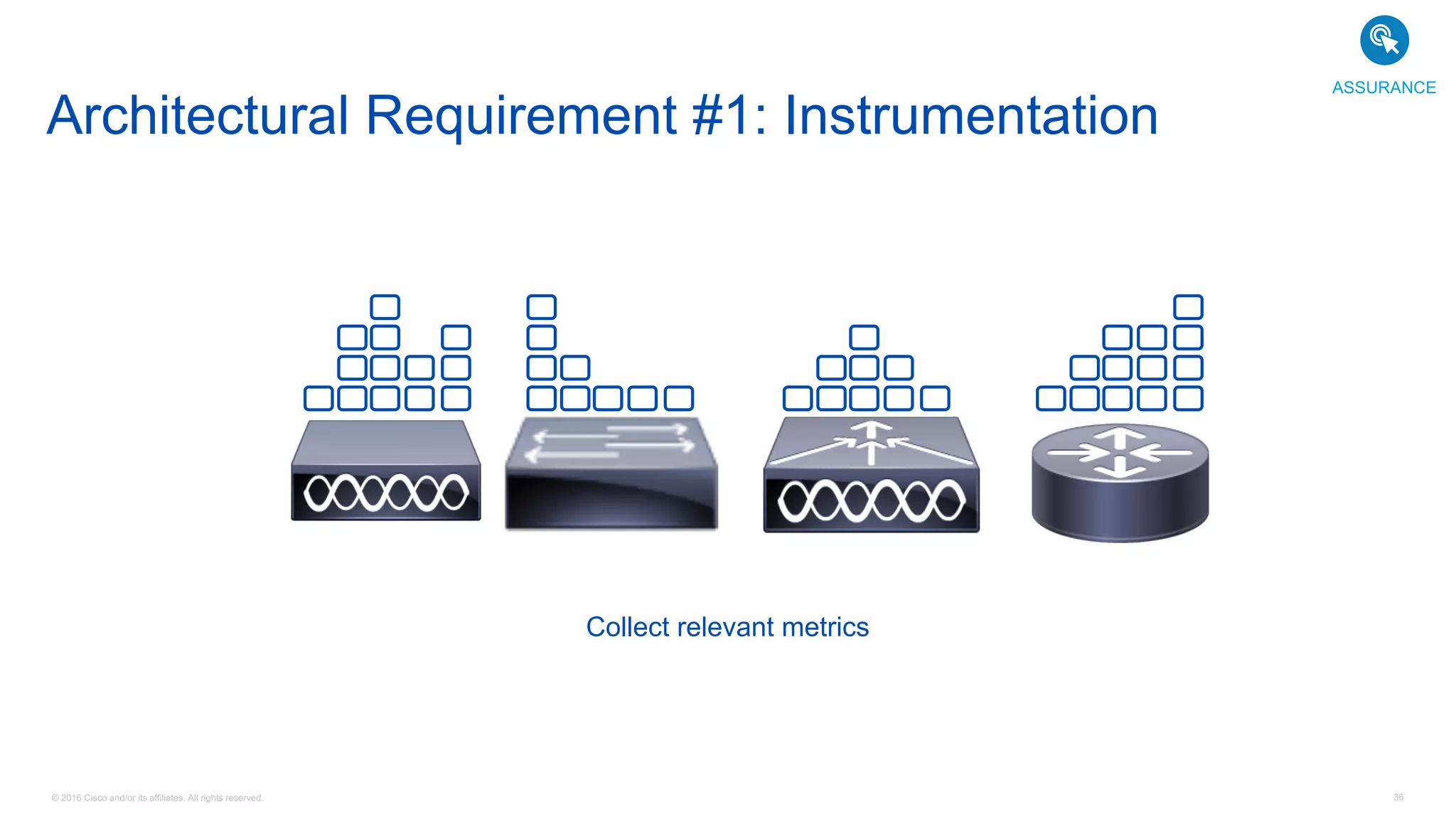 ASSURANCE

Architectural Requirement #1: Instrumentation

Collect relevant metrics

© 2016 Cisco and/or its affiliates. All rights reserved.

36